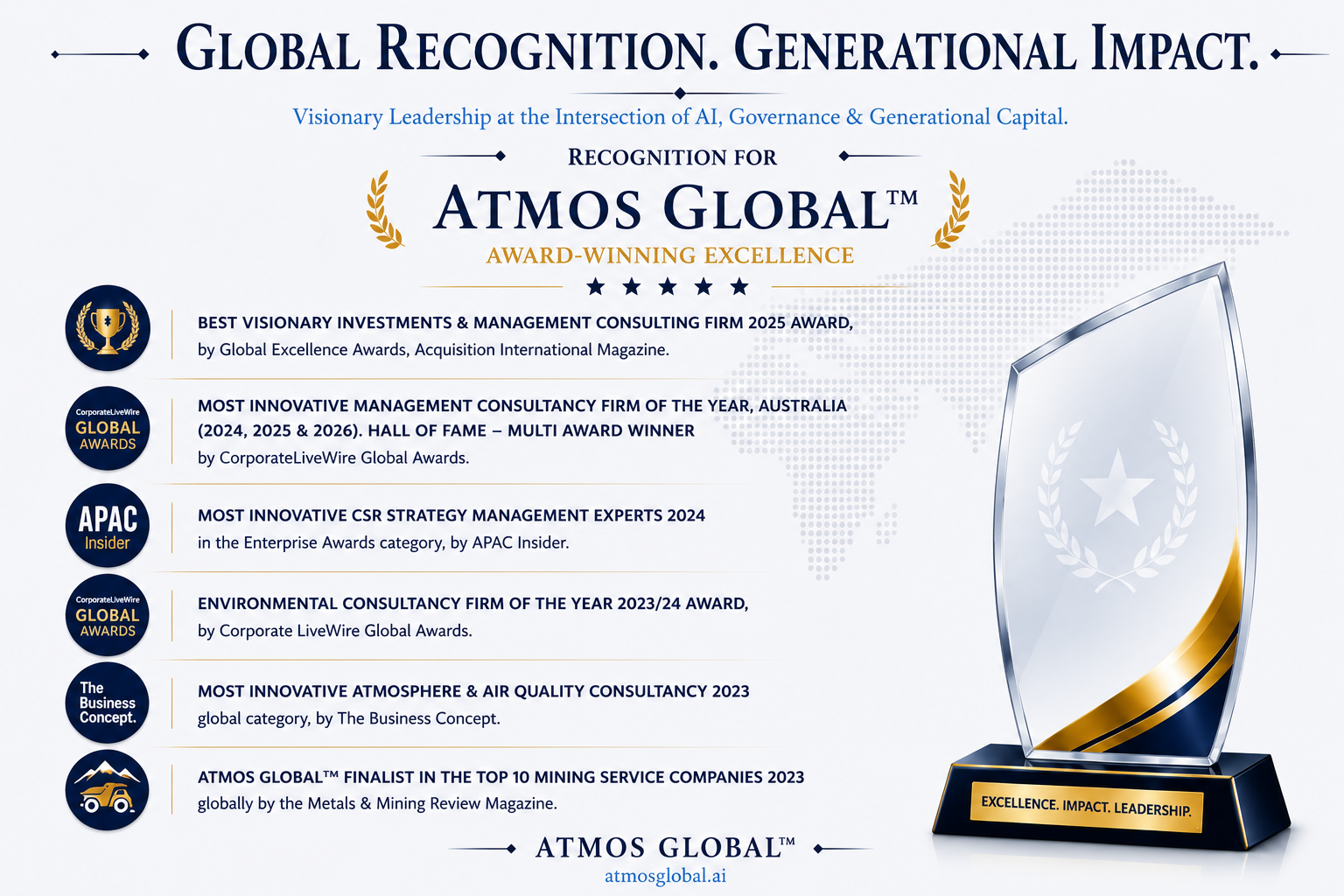 GLOBAL RECOGNITION. GENERATIONAL IMPACT.

Visionary Leadership at the Intersection of AI, Governance & Generational Capital.

RECOGNITION FOR

ATMOS GLOBAL™

AWARD-WINNING EXCELLENCE

★ ★ ★ ★ ★

BEST VISIONARY INVESTMENTS & MANAGEMENT CONSULTING FIRM 2025 AWARD, by Global Excellence Awards, Acquisition International Magazine.

CorporateLiveWire GLOBAL AWARDS

MOST INNOVATIVE MANAGEMENT CONSULTANCY FIRM OF THE YEAR, AUSTRALIA (2024, 2025 & 2026). HALL OF FAME – MULTI AWARD WINNER by CorporateLiveWire Global Awards.

APAC Insider

MOST INNOVATIVE CSR STRATEGY MANAGEMENT EXPERTS 2024 in the Enterprise Awards category, by APAC Insider.

CorporateLiveWire GLOBAL AWARDS

ENVIRONMENTAL CONSULTANCY FIRM OF THE YEAR 2023/24 AWARD, by Corporate LiveWire Global Awards.

The Business Concept.

MOST INNOVATIVE ATMOSPHERE & AIR QUALITY CONSULTANCY 2023 global category, by The Business Concept.

ATMOS GLOBAL™ FINALIST IN THE TOP 10 MINING SERVICE COMPANIES 2023 globally by the Metals & Mining Review Magazine.

EXCELLENCE. IMPACT. LEADERSHIP.

ATMOS GLOBAL™
atmosglobal.ai